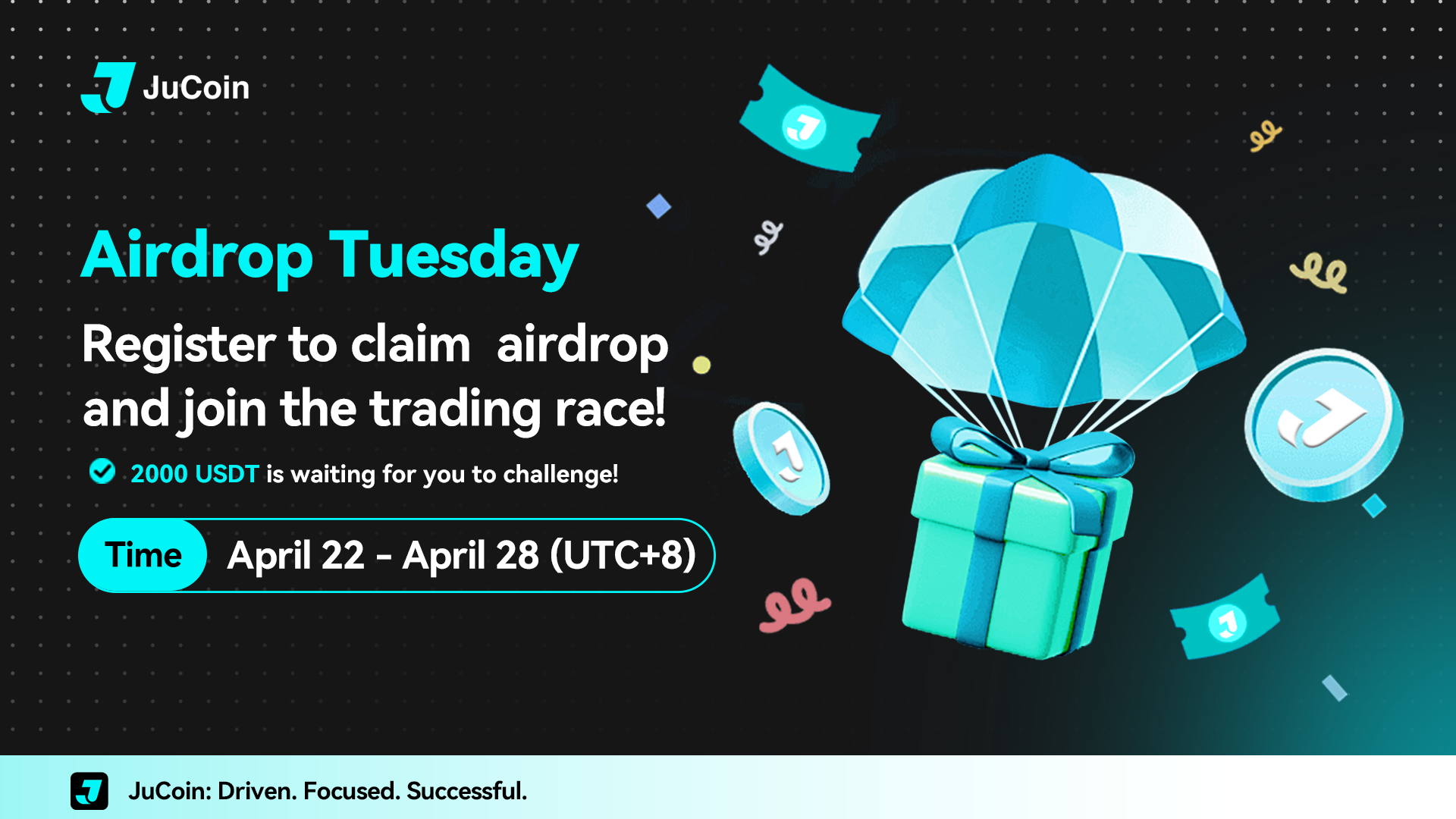 JuCoin

Airdrop Tuesday

Register to claim airdrop and join the trading race!

2000 USDT is waiting for you to challenge!

Time April 22 - April 28 (UTC+8)

JuCoin: Driven. Focused. Successful.